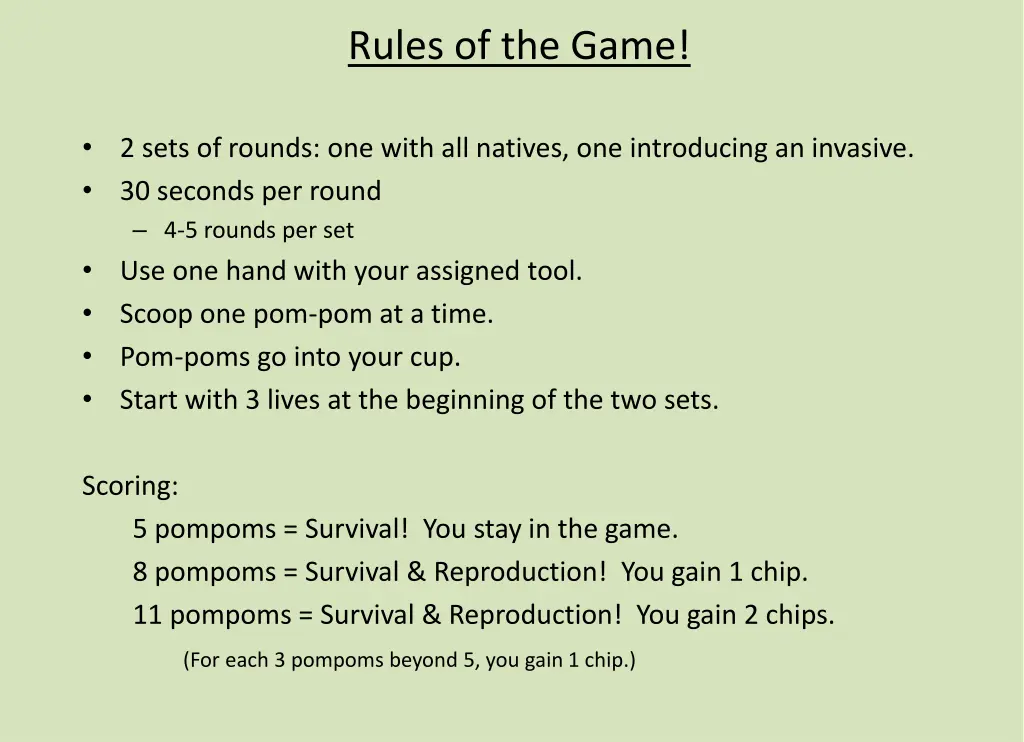 Rules of the Game!

• 2 sets of rounds: one with all natives, one introducing an invasive.
• 30 seconds per round
– 4-5 rounds per set
• Use one hand with your assigned tool.
• Scoop one pom-pom at a time.
• Pom-poms go into your cup.
• Start with 3 lives at the beginning of the two sets.

Scoring:
5 pompoms = Survival! You stay in the game.
8 pompoms = Survival & Reproduction! You gain 1 chip.
11 pompoms = Survival & Reproduction! You gain 2 chips.
(For each 3 pompoms beyond 5, you gain 1 chip.)